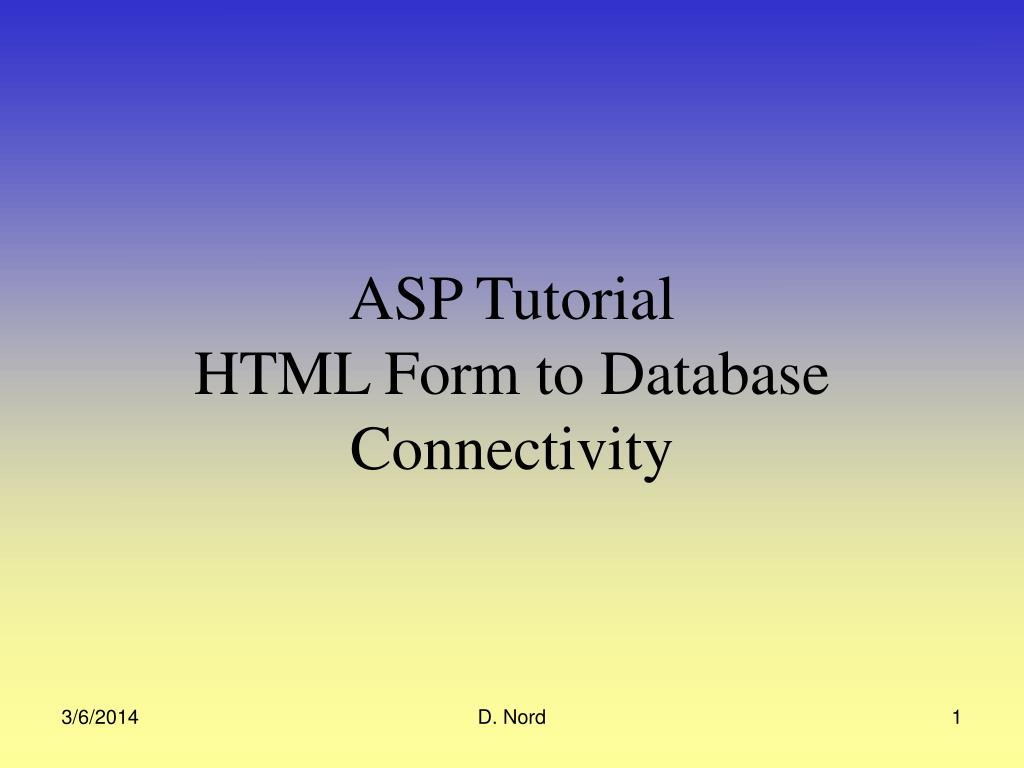 ASP Tutorial
HTML Form to Database Connectivity

3/6/2014

D. Nord

1